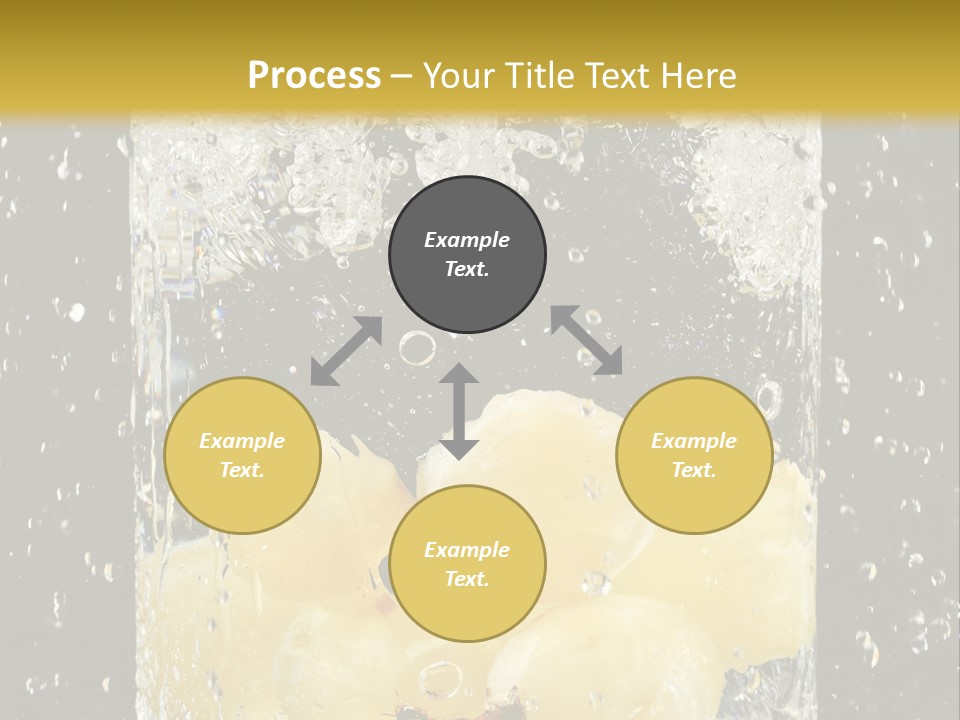 Process – Your Title Text Here

Example Text.

Example Text.

Example Text.

Example Text.